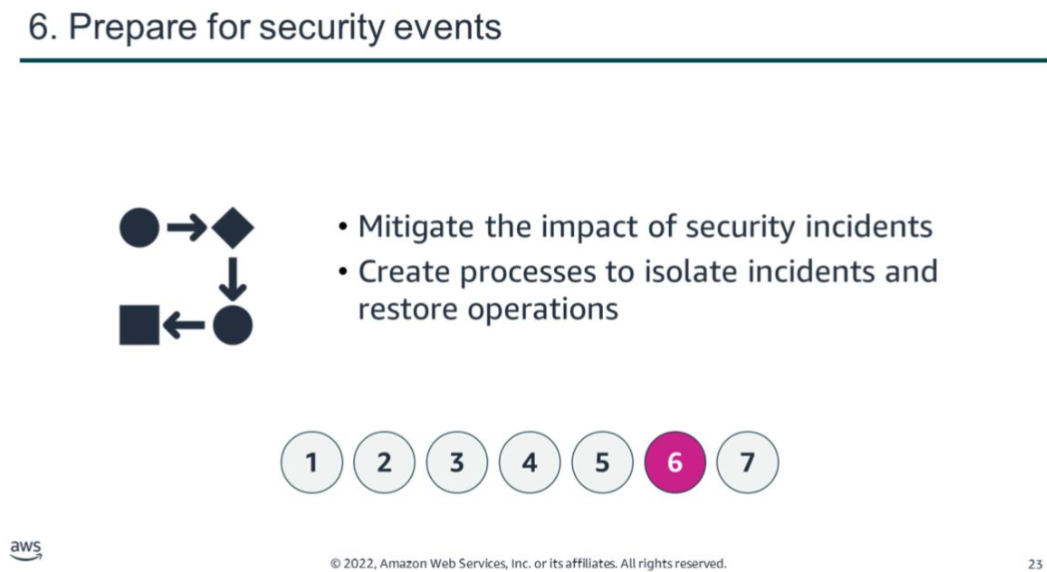 6. Prepare for security events

• Mitigate the impact of security incidents
• Create processes to isolate incidents and restore operations

1 2 3 4 5 6 7

aws

© 2022, Amazon Web Services, Inc. or its affiliates. All rights reserved.

23